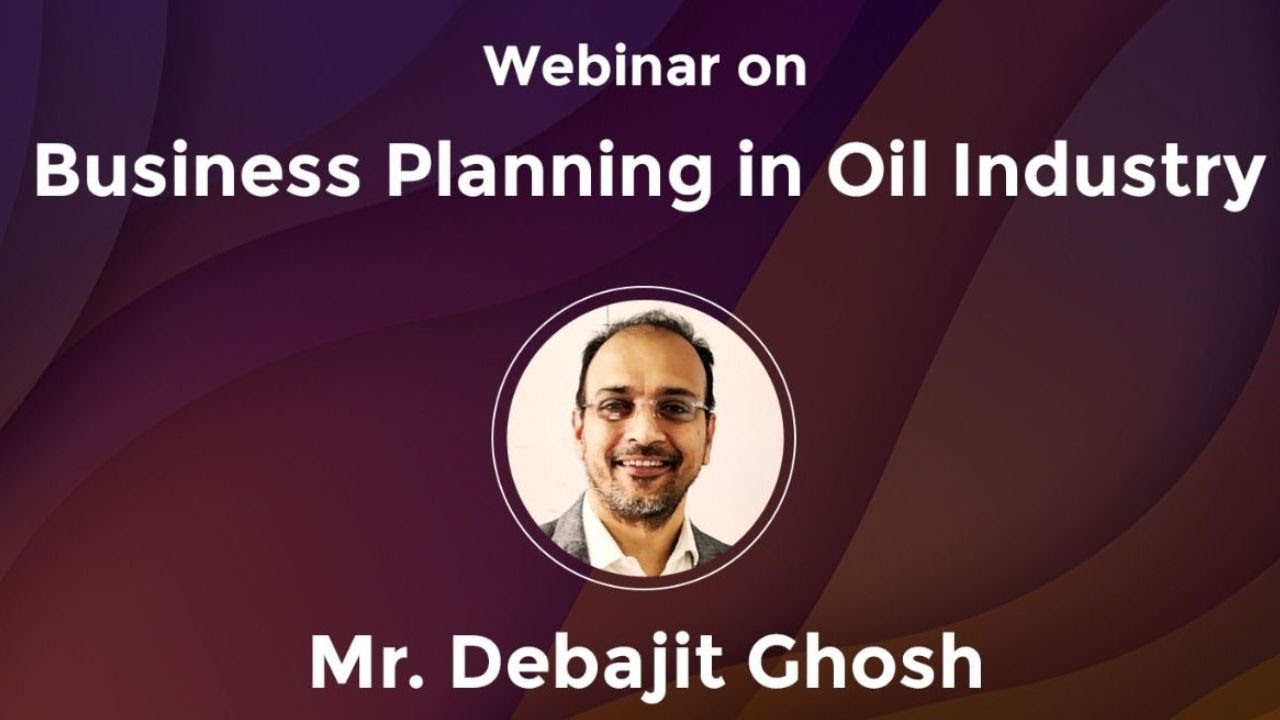 Webinar on

Business Planning in Oil Industry

Mr. Debajit Ghosh